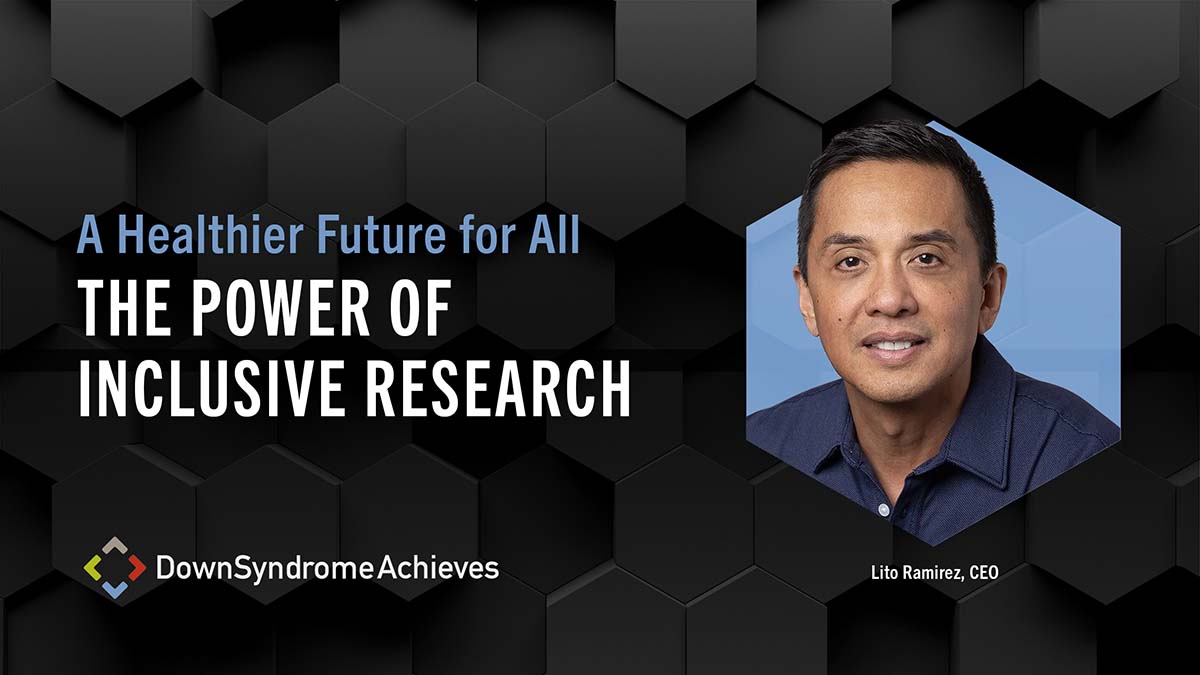 A Healthier Future for All
THE POWER OF INCLUSIVE RESEARCH

DownSyndromeAchieves

Lito Ramirez, CEO